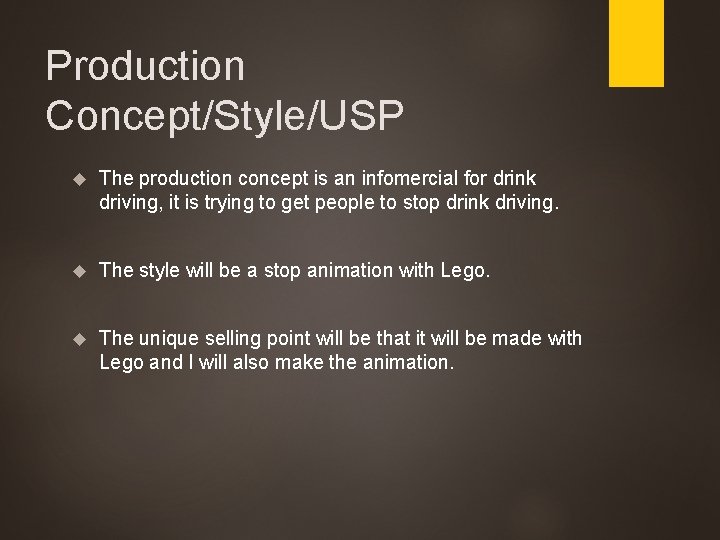 Production Concept/Style/USP

The production concept is an infomercial for drink driving, it is trying to get people to stop drink driving.

The style will be a stop animation with Lego.

The unique selling point will be that it will be made with Lego and I will also make the animation.